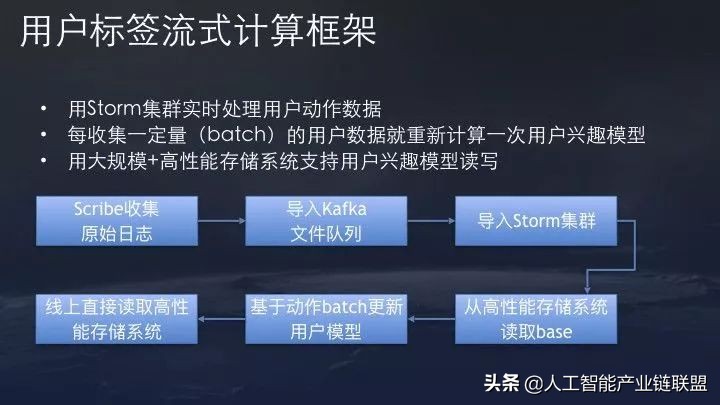 用户标签流式计算框架

• 用Storm集群实时处理用户动作数据
• 每收集一定量（batch）的用户数据就重新计算一次用户兴趣模型
• 用大规模+高性能存储系统支持用户兴趣模型读写

Scribe收集原始日志

导入Kafka文件队列

导入Storm集群

从高性能存储系统读取base

基于动作batch更新用户模型

线上直接读取高性能存储系统

头条 @人工智能产业链联盟